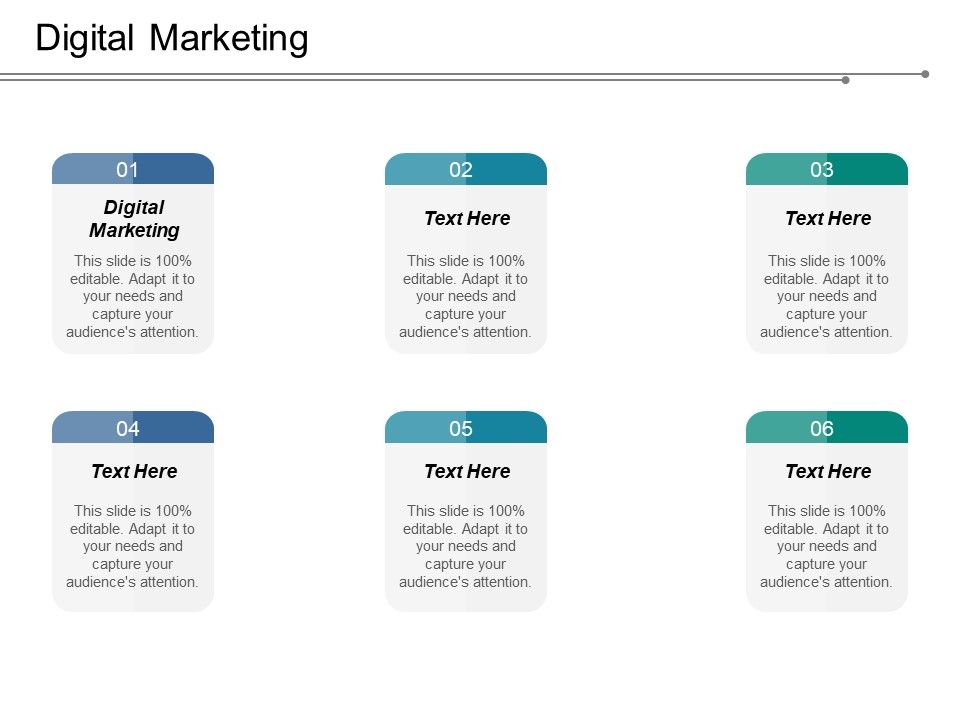 Digital Marketing

01
Digital Marketing
This slide is 100% editable. Adapt it to your needs and capture your audience's attention.

02
Text Here
This slide is 100% editable. Adapt it to your needs and capture your audience's attention.

03
Text Here
This slide is 100% editable. Adapt it to your needs and capture your audience's attention.

04
Text Here
This slide is 100% editable. Adapt it to your needs and capture your audience's attention.

05
Text Here
This slide is 100% editable. Adapt it to your needs and capture your audience's attention.

06
Text Here
This slide is 100% editable. Adapt it to your needs and capture your audience's attention.